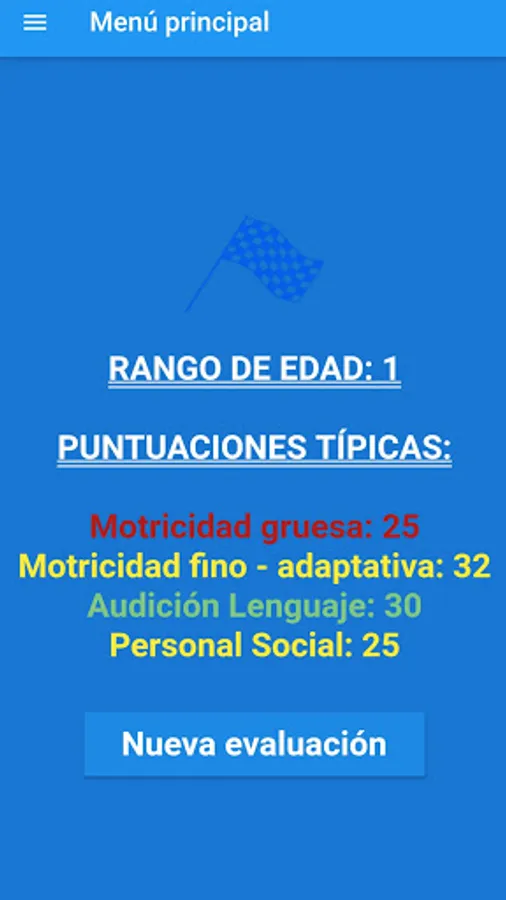 Menú principal

RANGO DE EDAD: 1

PUNTUACIONES TÍPICAS:

Motricidad gruesa: 25
Motricidad fino - adaptativa: 32
Audición Lenguaje: 30
Personal Social: 25

Nueva evaluación